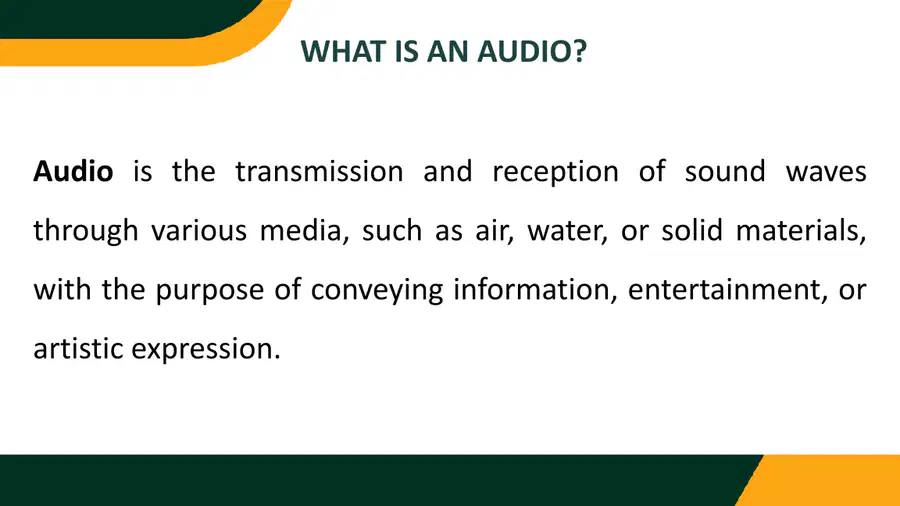 WHAT IS AN AUDIO?

Audio is the transmission and reception of sound waves through various media, such as air, water, or solid materials, with the purpose of conveying information, entertainment, or artistic expression.